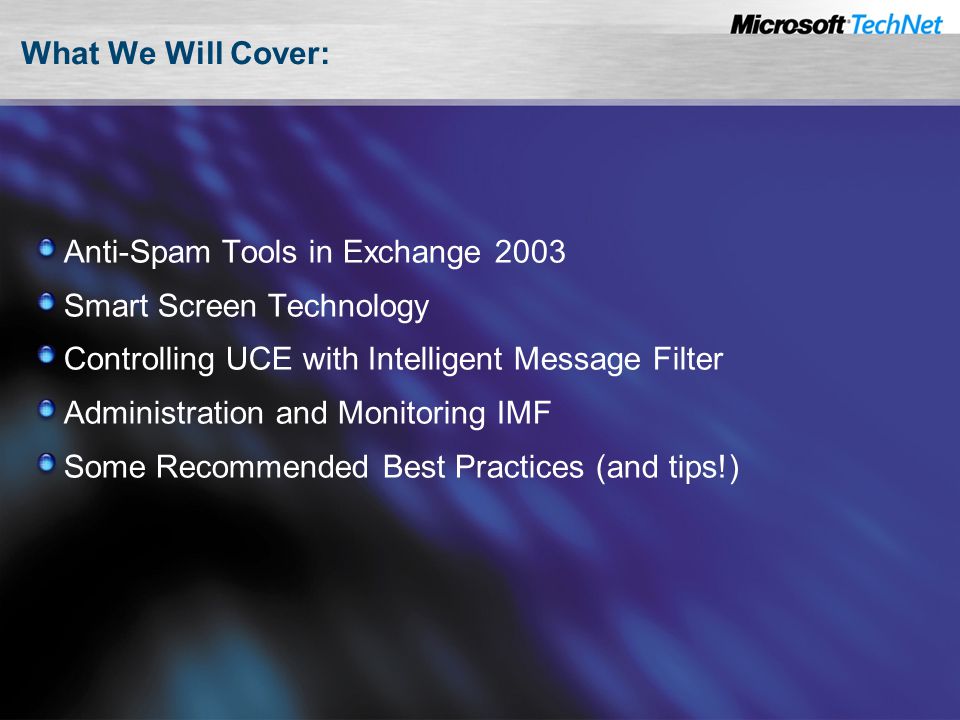 Microsoft TechNet

What We Will Cover:

Anti-Spam Tools in Exchange 2003

Smart Screen Technology

Controlling UCE with Intelligent Message Filter

Administration and Monitoring IMF

Some Recommended Best Practices (and tips!)